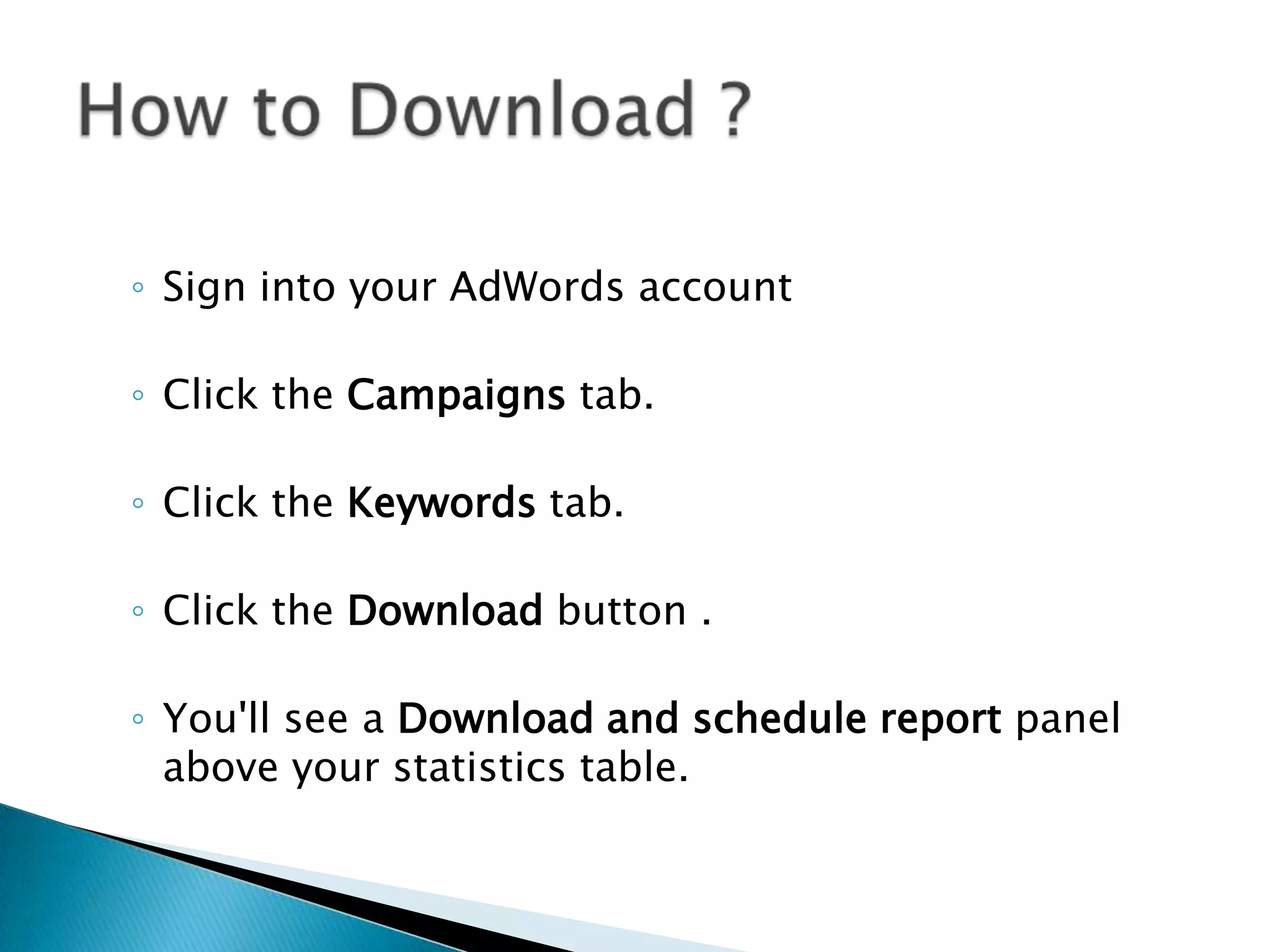 How to Download ?

◦ Sign into your AdWords account

◦ Click the Campaigns tab.

◦ Click the Keywords tab.

◦ Click the Download button .

◦ You'll see a Download and schedule report panel above your statistics table.